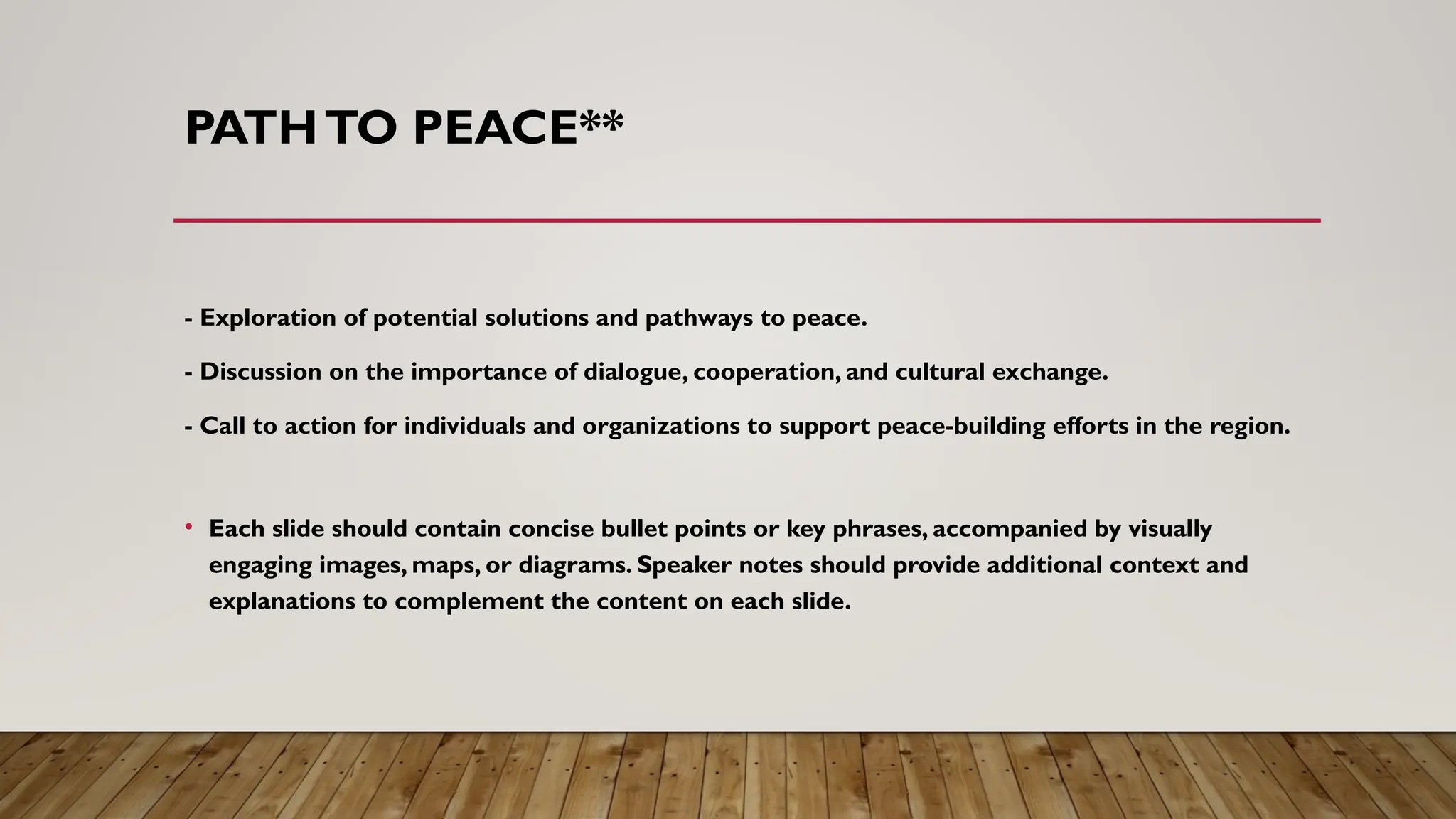 PATH TO PEACE**

- Exploration of potential solutions and pathways to peace.

- Discussion on the importance of dialogue, cooperation, and cultural exchange.

- Call to action for individuals and organizations to support peace-building efforts in the region.

• Each slide should contain concise bullet points or key phrases, accompanied by visually engaging images, maps, or diagrams. Speaker notes should provide additional context and explanations to complement the content on each slide.